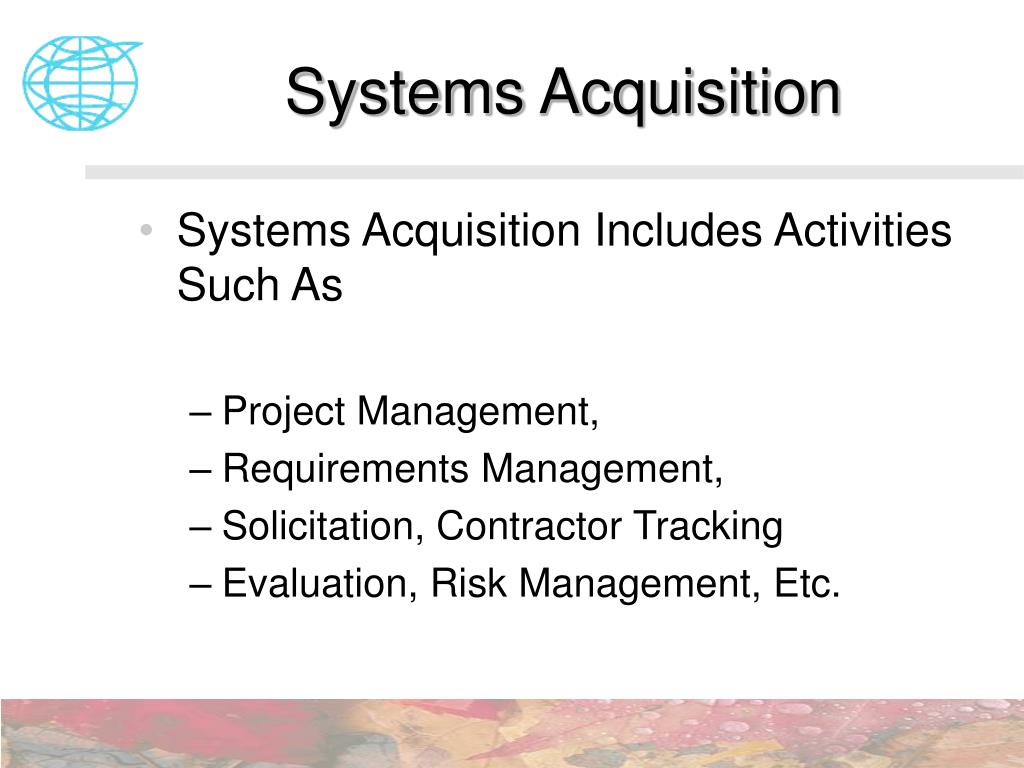 Systems Acquisition

• Systems Acquisition Includes Activities Such As

– Project Management,
– Requirements Management,
– Solicitation, Contractor Tracking
– Evaluation, Risk Management, Etc.